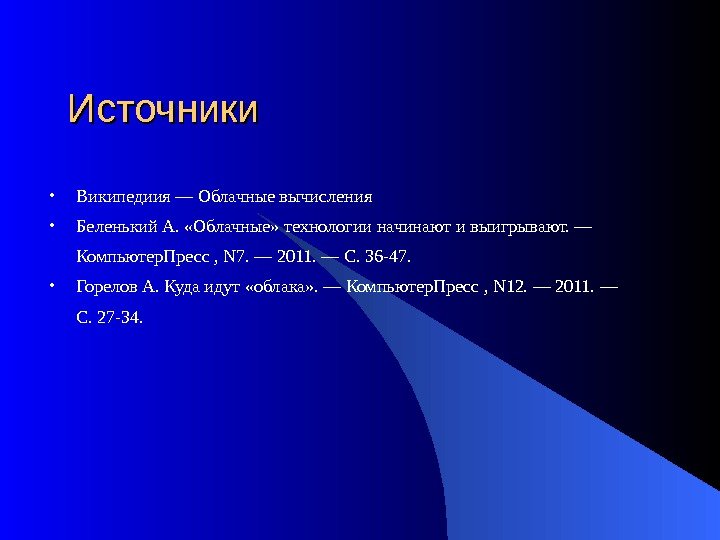 Источники

• Википедиия — Облачные вычисления
• Беленький А. «Облачные» технологии начинают и выигрывают. — КомпьютерПресс , N7. — 2011. — С. 36-47.
• Горелов А. Куда идут «облака». — КомпьютерПресс , N12. — 2011. — С. 27-34.